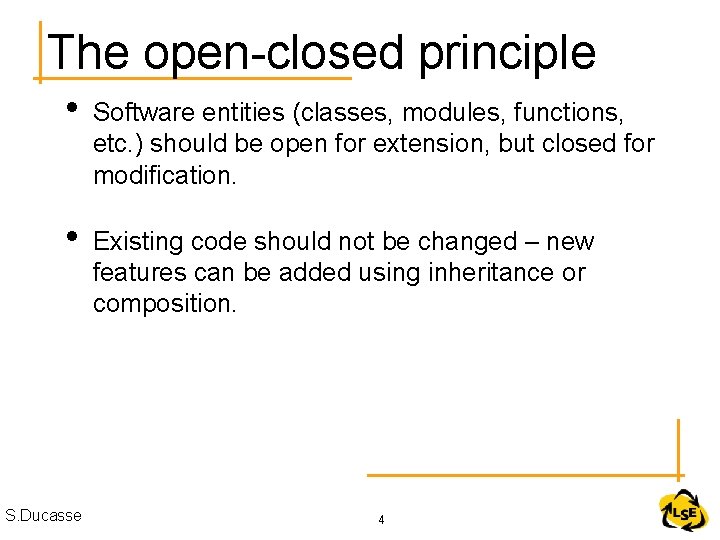 The open-closed principle

• Software entities (classes, modules, functions, etc.) should be open for extension, but closed for modification.

• Existing code should not be changed – new features can be added using inheritance or composition.

S.Ducasse

4

LSE